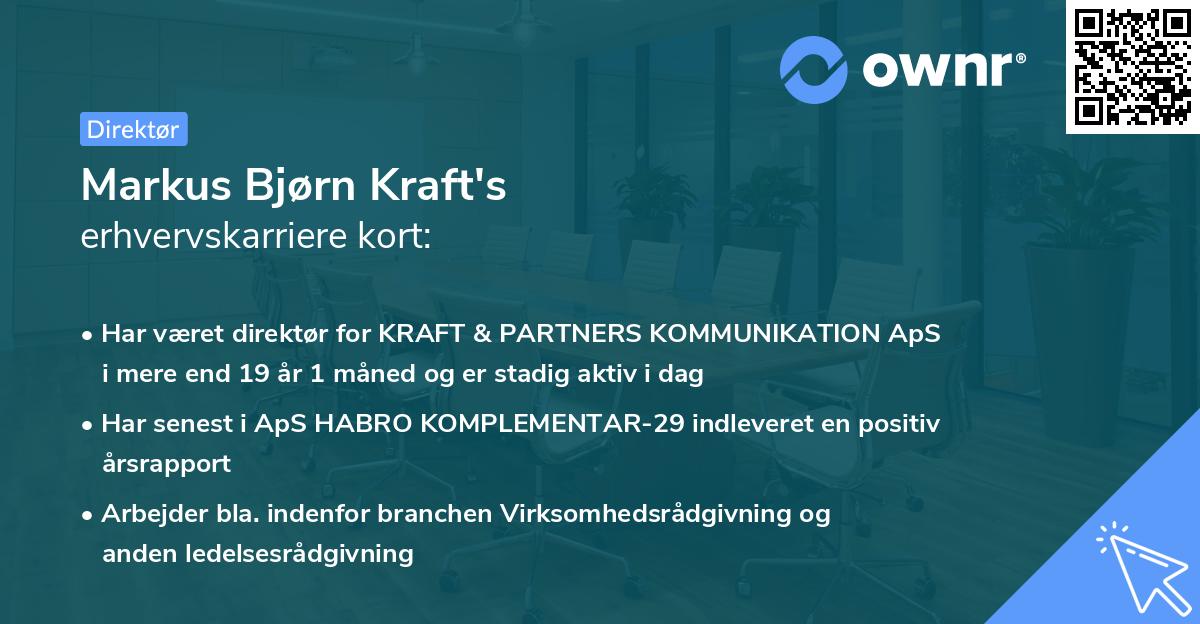 ownr®

Direktør

Markus Bjørn Kraft's
erhvervskarriere kort:

• Har været direktør for KRAFT & PARTNERS KOMMUNIKATION ApS i mere end 19 år 1 måned og er stadig aktiv i dag

• Har senest i ApS HABRO KOMPLEMENTAR-29 indleveret en positiv årsrapport

• Arbejder bla. indenfor branchen Virksomhedsrådgivning og anden ledelsesrådgivning